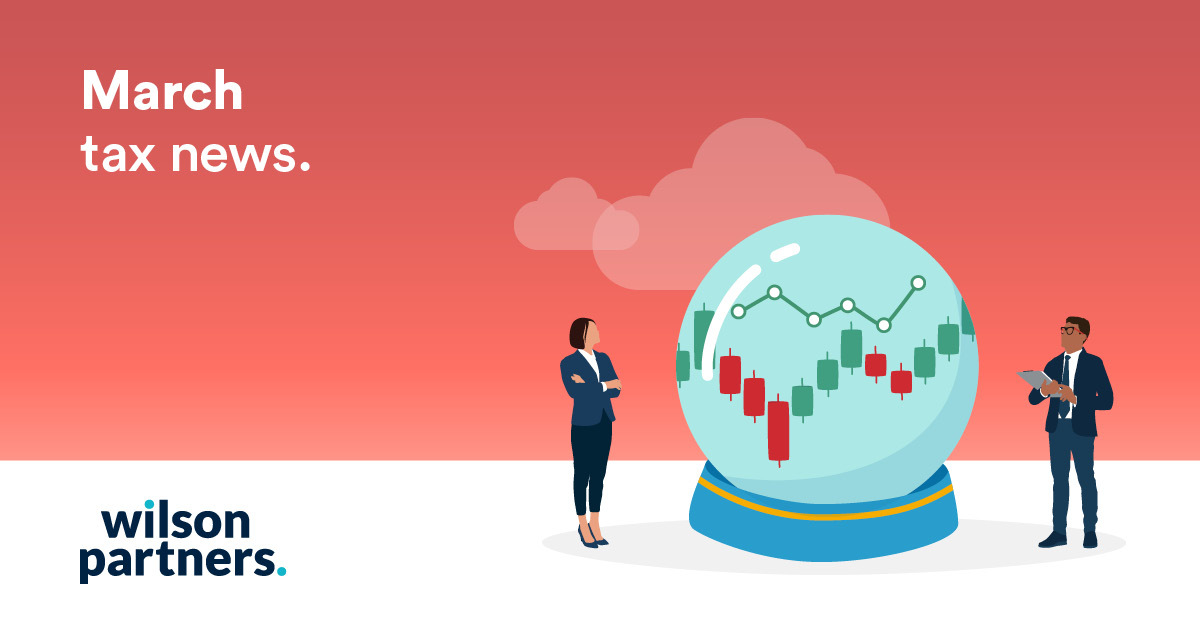 March
tax news.

wilson
partners.